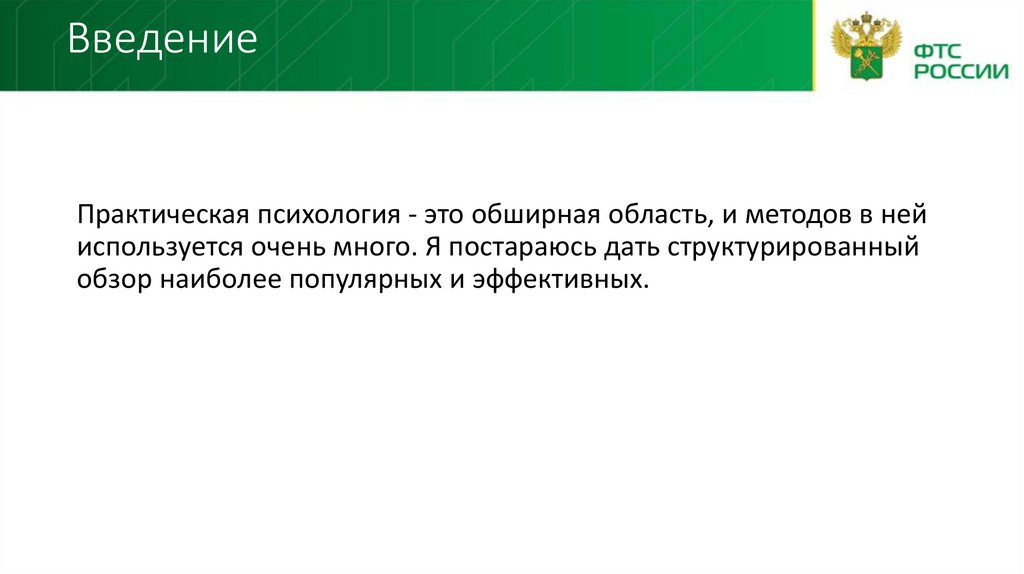 Введение

ФТС РОССИИ

Практическая психология - это обширная область, и методов в ней используется очень много. Я постараюсь дать структурированный обзор наиболее популярных и эффективных.